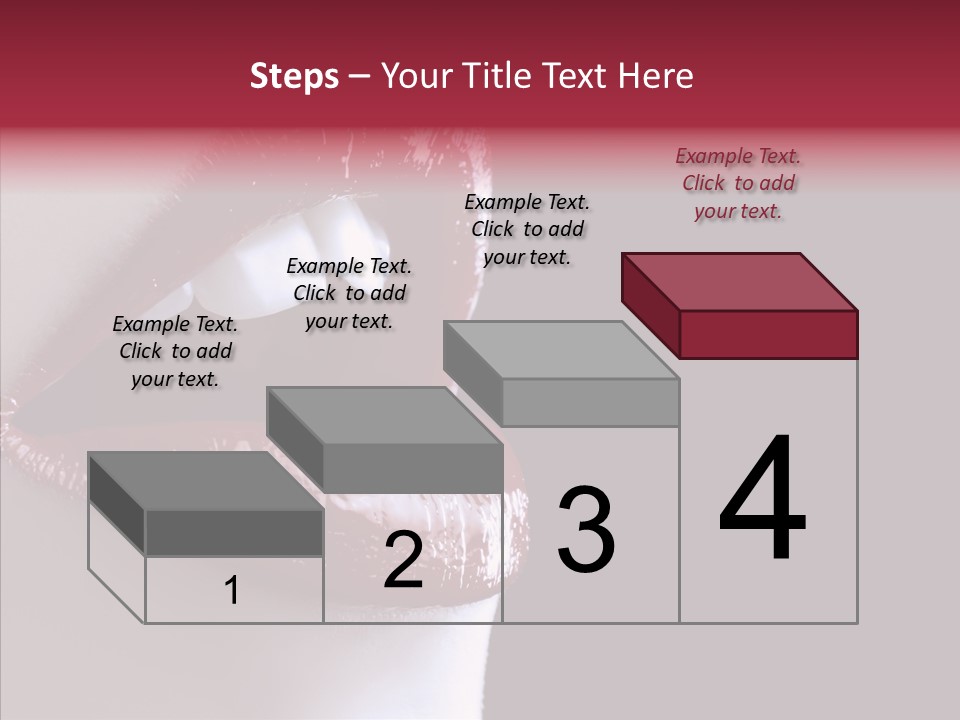 Steps – Your Title Text Here

Example Text. Click to add your text.

Example Text. Click to add your text.

Example Text. Click to add your text.

Example Text. Click to add your text.

1

2

3

4